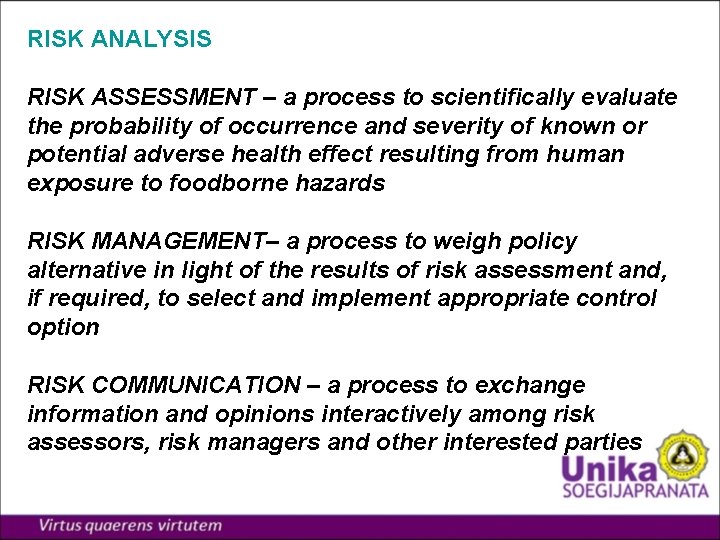 RISK ANALYSIS

RISK ASSESSMENT – a process to scientifically evaluate the probability of occurrence and severity of known or potential adverse health effect resulting from human exposure to foodborne hazards

RISK MANAGEMENT– a process to weigh policy alternative in light of the results of risk assessment and, if required, to select and implement appropriate control option

RISK COMMUNICATION – a process to exchange information and opinions interactively among risk assessors, risk managers and other interested parties

Unika
SOEGIJAPRANATA

Virtus quaerens virtutem